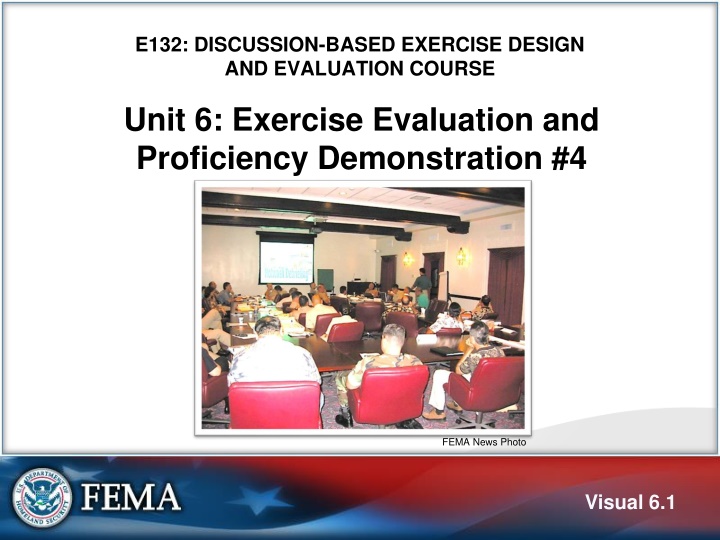 E132: DISCUSSION-BASED EXERCISE DESIGN AND EVALUATION COURSE

Unit 6: Exercise Evaluation and Proficiency Demonstration #4

FEMA News Photo

U.S. DEPARTMENT OF HOMELAND SECURITY

FEMA

Visual 6.1